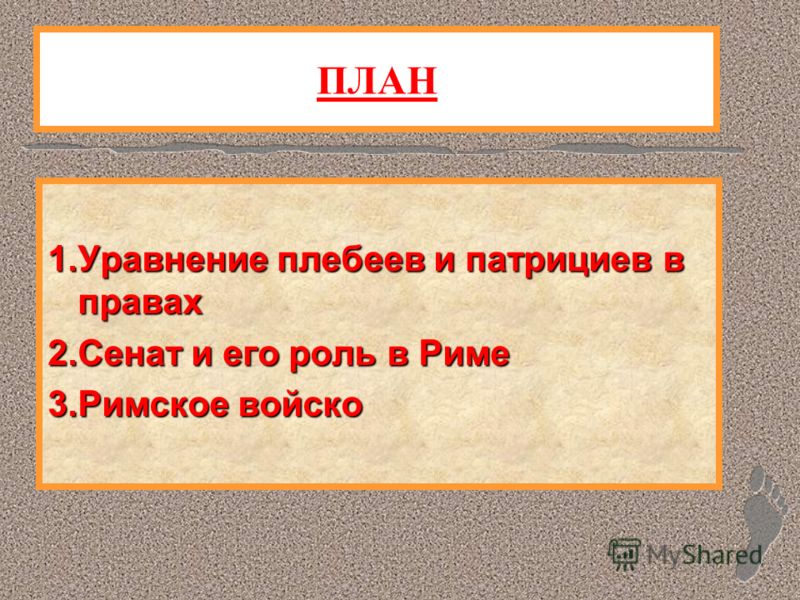 ПЛАН

1.Уравнение плебеев и патрициев в правах

2.Сенат и его роль в Риме

3.Римское войско

MyShared